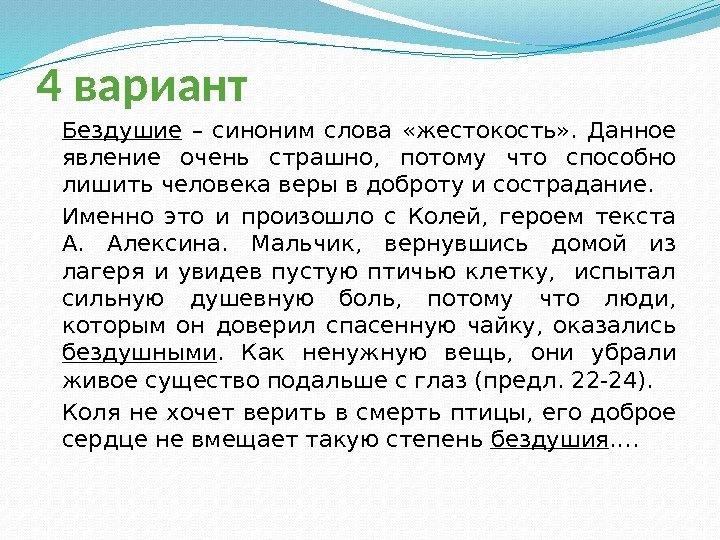 4 вариант

Бездушие – синоним слова «жестокость». Данное явление очень страшно, потому что способно лишить человека веры в доброту и сострадание.

Именно это и произошло с Колей, героем текста А. Алексина. Мальчик, вернувшись домой из лагеря и увидев пустую птичью клетку, испытал сильную душевную боль, потому что люди, которым он доверил спасенную чайку, оказались бездушными. Как ненужную вещь, они убрали живое существо подальше с глаз (предл. 22-24).

Коля не хочет верить в смерть птицы, его доброе сердце не вмещает такую степень бездушия….